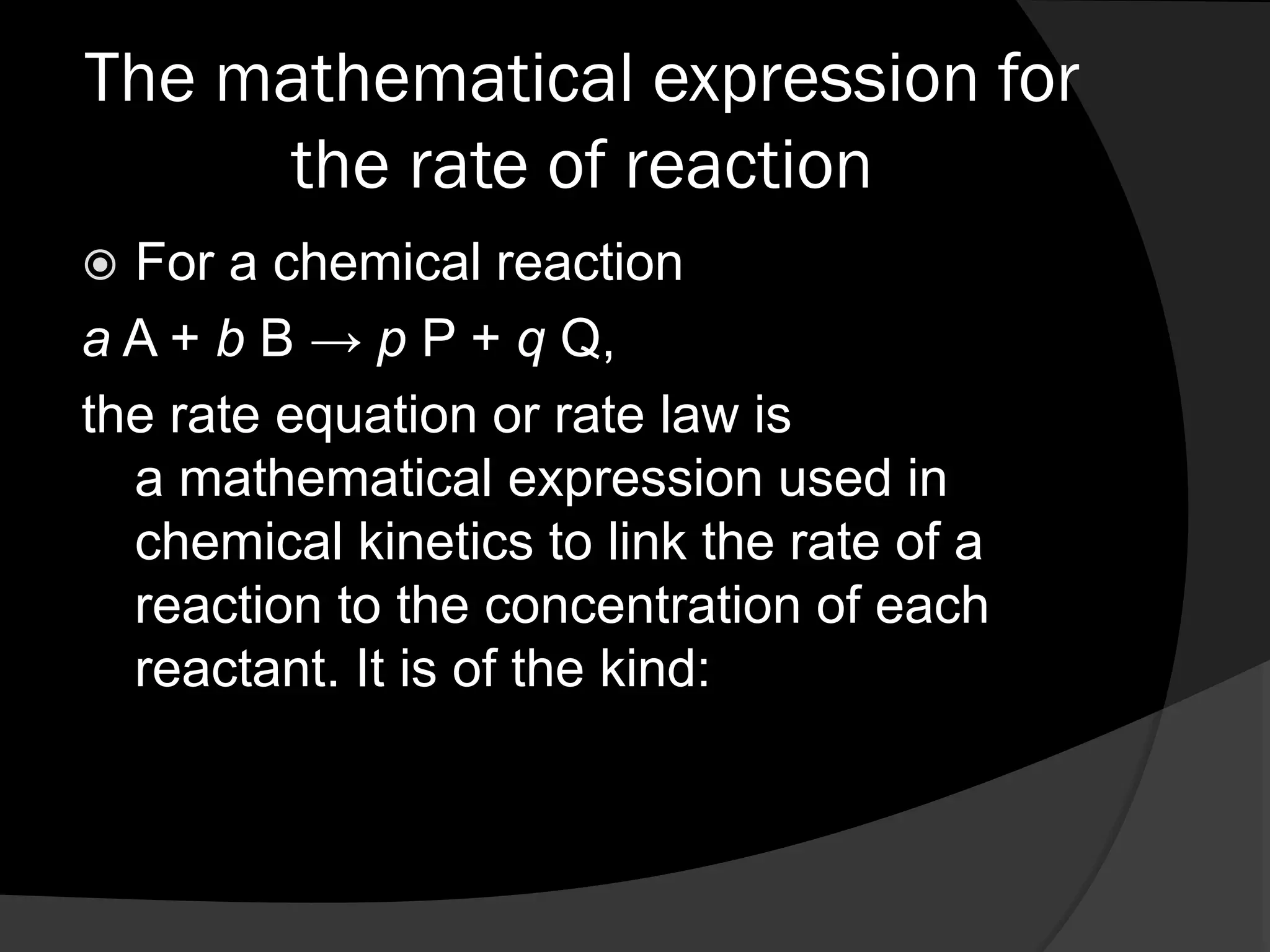 The mathematical expression for the rate of reaction

For a chemical reaction

$a\,A + b\,B \rightarrow p\,P + q\,Q$,

the rate equation or rate law is a mathematical expression used in chemical kinetics to link the rate of a reaction to the concentration of each reactant. It is of the kind: